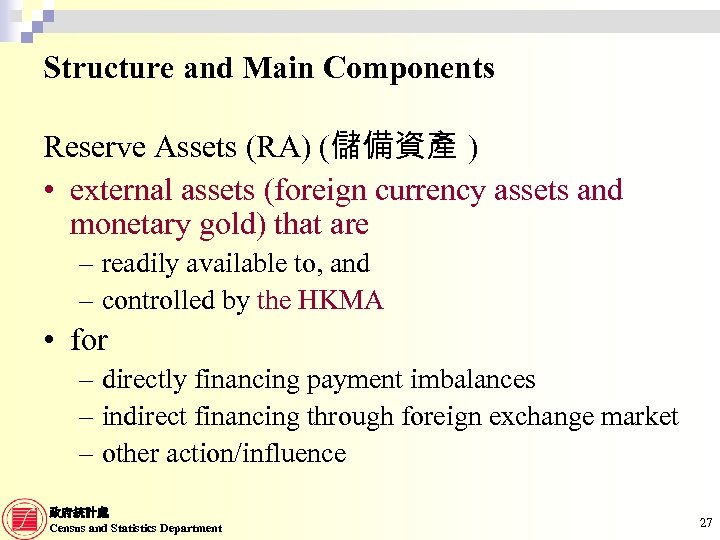 Structure and Main Components

Reserve Assets (RA) (儲備資產 )

• external assets (foreign currency assets and monetary gold) that are
– readily available to, and
– controlled by the HKMA

• for
– directly financing payment imbalances
– indirect financing through foreign exchange market
– other action/influence

政府統計處
Census and Statistics Department

27